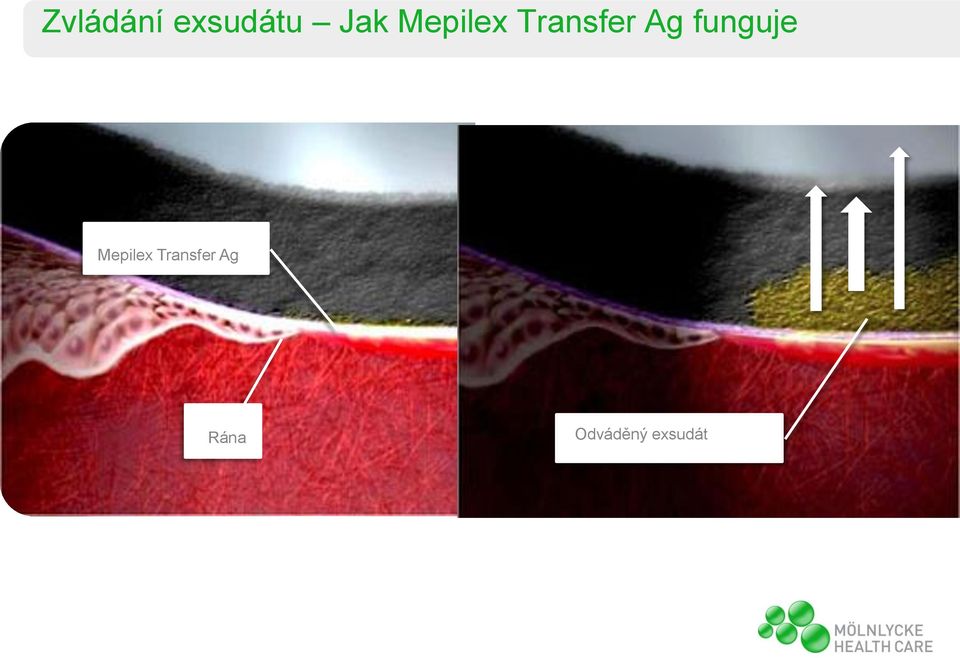 Zvládání exsudátu – Jak Mepilex Transfer Ag funguje

Mepilex Transfer Ag

Rána

Odváděný exsudát

MÖLNLYCKE HEALTH CARE